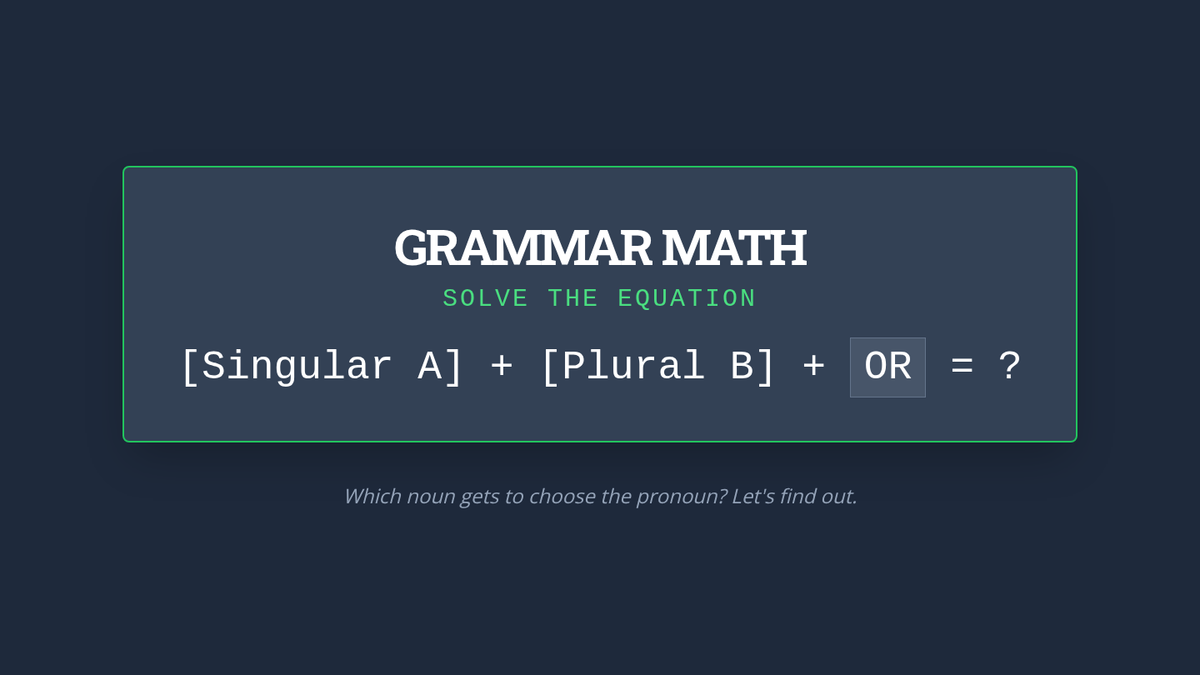 GRAMMAR MATH

SOLVE THE EQUATION

[Singular A] + [Plural B] + OR = ?

Which noun gets to choose the pronoun? Let's find out.